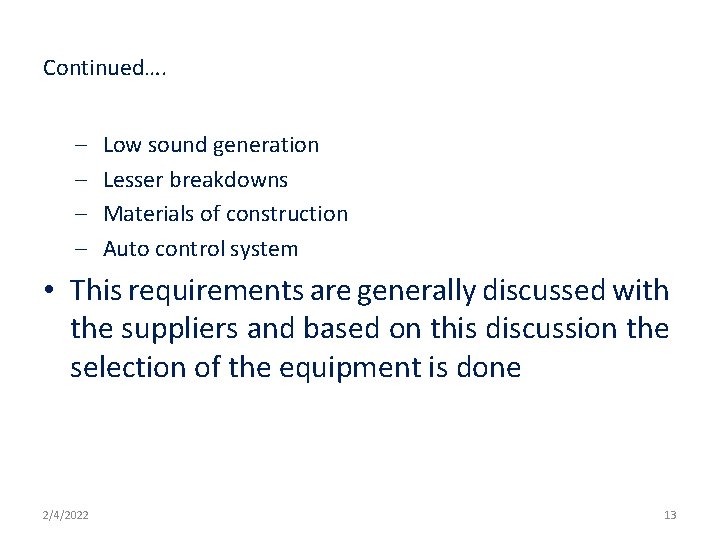 Continued….

– Low sound generation
– Lesser breakdowns
– Materials of construction
– Auto control system

• This requirements are generally discussed with the suppliers and based on this discussion the selection of the equipment is done

2/4/2022

13